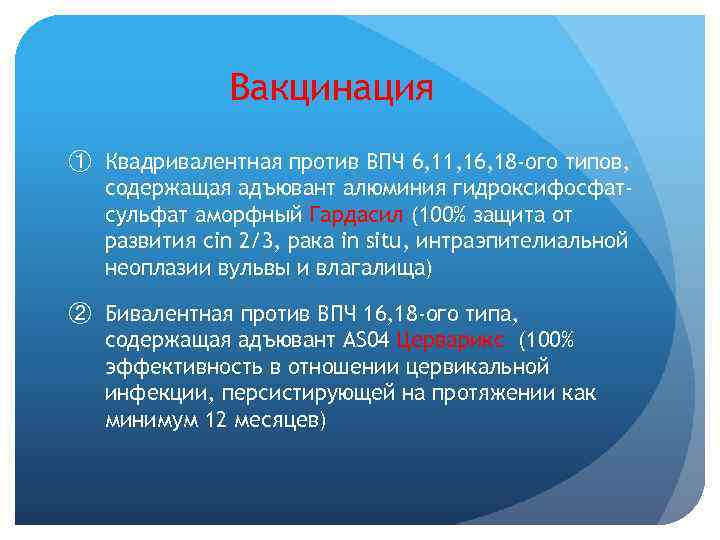 Вакцинация

① Квадривалентная против ВПЧ 6,11,16,18-ого типов, содержащая адъювант алюминия гидроксифосфат-сульфат аморфный Гардасил (100% защита от развития cin 2/3, рака in situ, интраэпителиальной неоплазии вульвы и влагалища)

② Бивалентная против ВПЧ 16,18-ого типа, содержащая адъювант AS04 Церварикс (100% эффективность в отношении цервикальной инфекции, персистирующей на протяжении как минимум 12 месяцев)